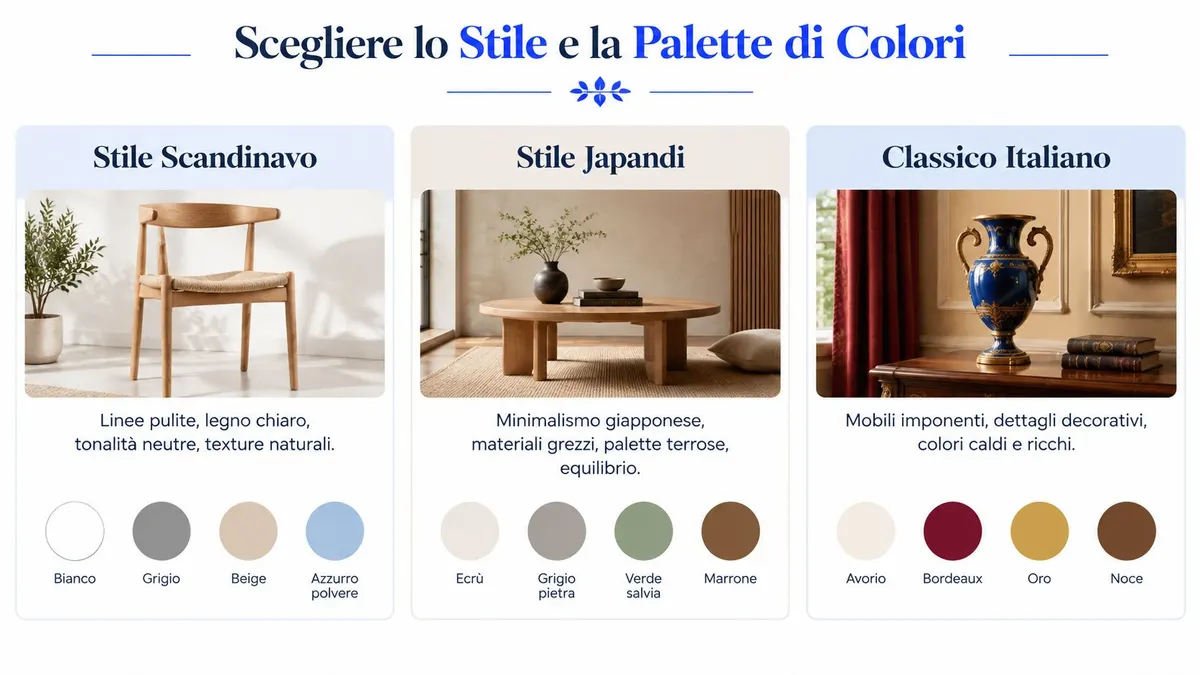 Scegliere lo Stile e la Palette di Colori

Stile Scandinavo

Linee pulite, legno chiaro, tonalità neutre, texture naturali.

Bianco
Grigio
Beige
Azzurro polvere

Stile Japandi

Minimalismo giapponese, materiali grezzi, palette terrose, equilibrio.

Ecrù
Grigio pietra
Verde salvia
Marrone

Classico Italiano

Mobili imponenti, dettagli decorativi, colori caldi e ricchi.

Avorio
Bordeaux
Oro
Noce